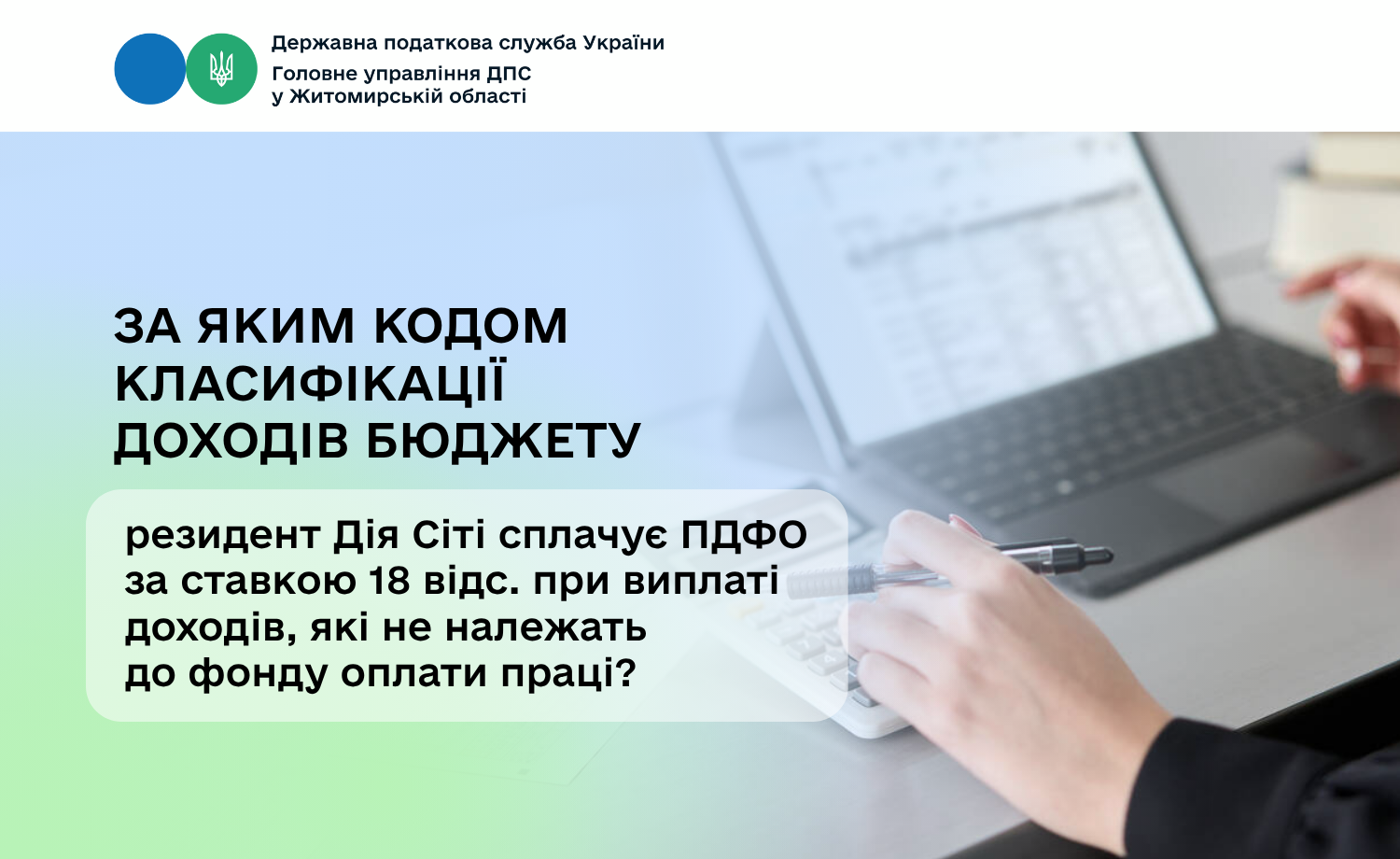 Державна податкова служба України
Головне управління ДПС у Житомирській області

ЗА ЯКИМ КОДОМ КЛАСИФІКАЦІЇ ДОХОДІВ БЮДЖЕТУ

резидент Дія Сіті сплачує ПДФО за ставкою 18 відс. при виплаті доходів, які не належать до фонду оплати праці?